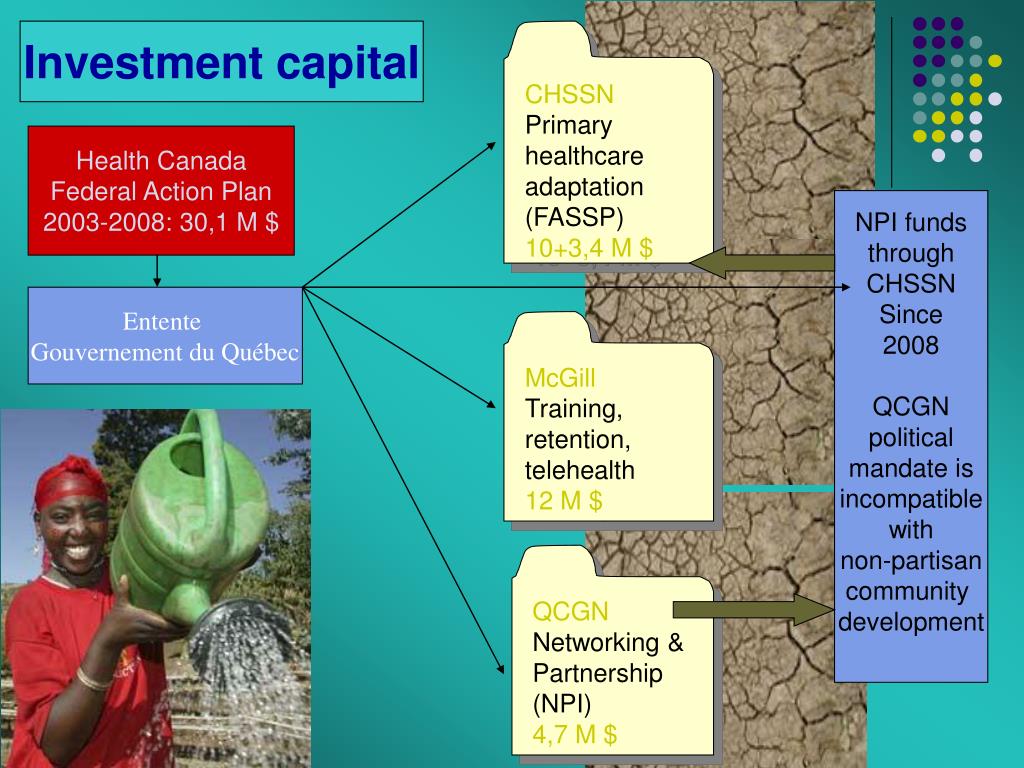 Investment capital

Health Canada
Federal Action Plan
2003-2008: 30,1 M $

Entente
Gouvernement du Québec

CHSSN
Primary healthcare adaptation (FASSP)
10+3,4 M $

McGill
Training, retention, telehealth
12 M $

QCGN
Networking & Partnership (NPI)
4,7 M $

NPI funds through CHSSN Since 2008

QCGN political mandate is incompatible with non-partisan community development